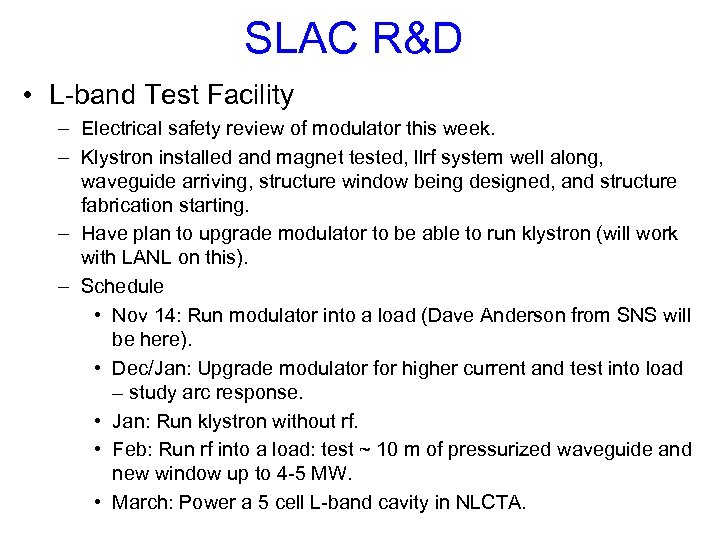 SLAC R&D

• L-band Test Facility

– Electrical safety review of modulator this week.

– Klystron installed and magnet tested, llrf system well along, waveguide arriving, structure window being designed, and structure fabrication starting.

– Have plan to upgrade modulator to be able to run klystron (will work with LANL on this).

– Schedule

• Nov 14: Run modulator into a load (Dave Anderson from SNS will be here).

• Dec/Jan: Upgrade modulator for higher current and test into load – study arc response.

• Jan: Run klystron without rf.

• Feb: Run rf into a load: test ~ 10 m of pressurized waveguide and new window up to 4-5 MW.

• March: Power a 5 cell L-band cavity in NLCTA.